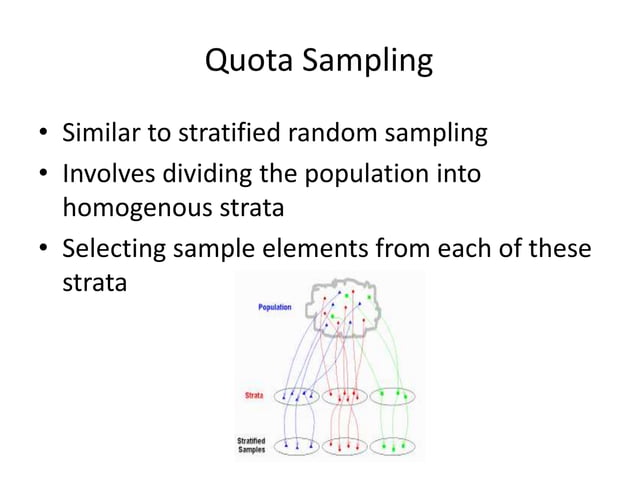 Quota Sampling

• Similar to stratified random sampling
• Involves dividing the population into homogenous strata
• Selecting sample elements from each of these strata

Population

Strata

Stratified Samples